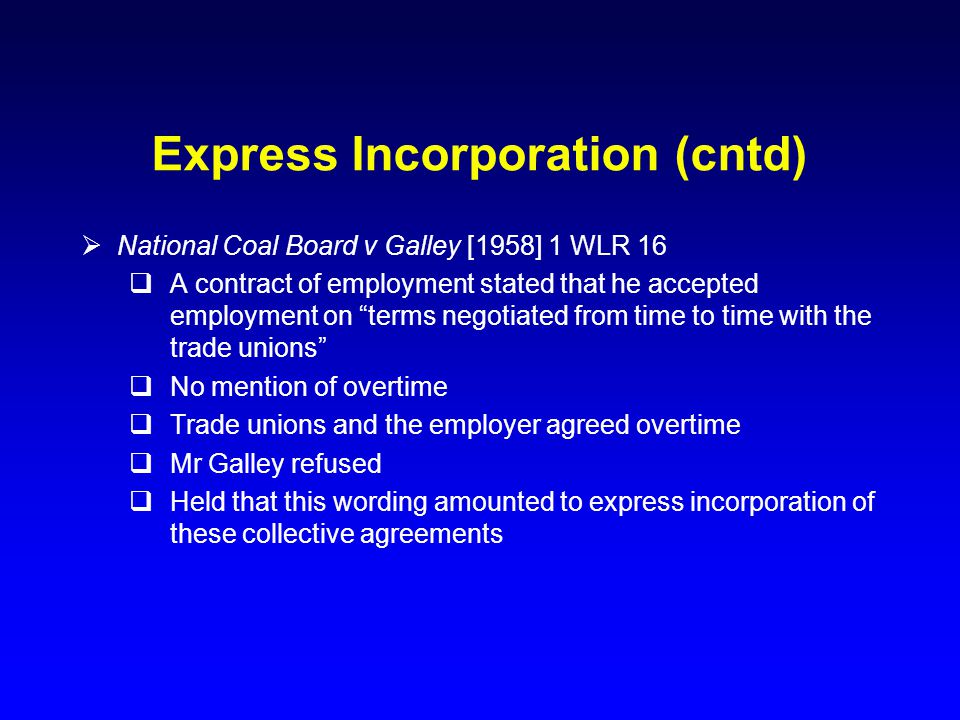 Express Incorporation (cntd)

➢ National Coal Board v Galley [1958] 1 WLR 16

❑ A contract of employment stated that he accepted employment on “terms negotiated from time to time with the trade unions”

❑ No mention of overtime

❑ Trade unions and the employer agreed overtime

❑ Mr Galley refused

❑ Held that this wording amounted to express incorporation of these collective agreements